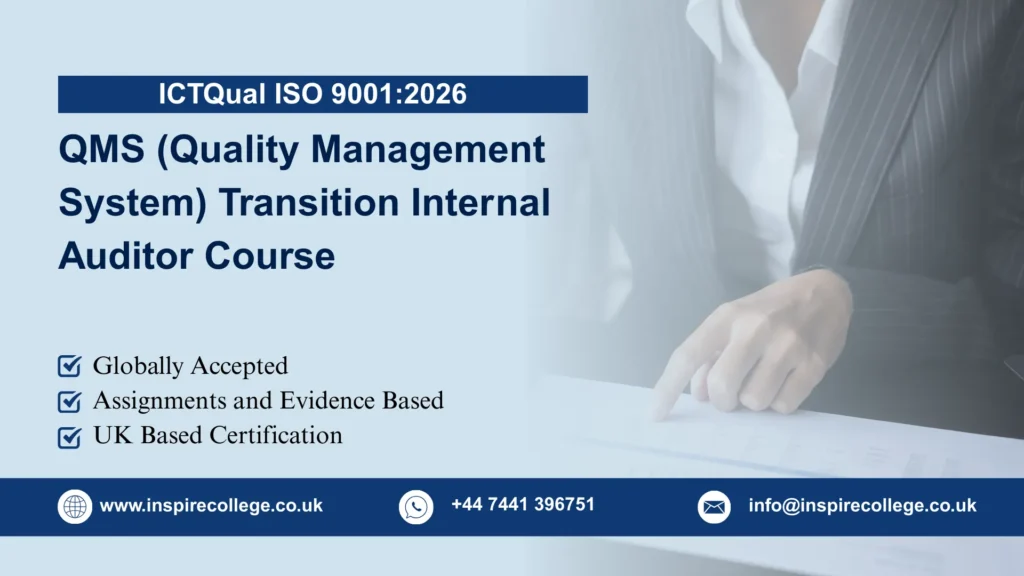 ICTQual ISO 9001:2026

QMS (Quality Management System) Transition Internal Auditor Course

Globally Accepted
Assignments and Evidence Based
UK Based Certification

www.inspirecollege.co.uk
+44 7441 396751
info@inspirecollege.co.uk